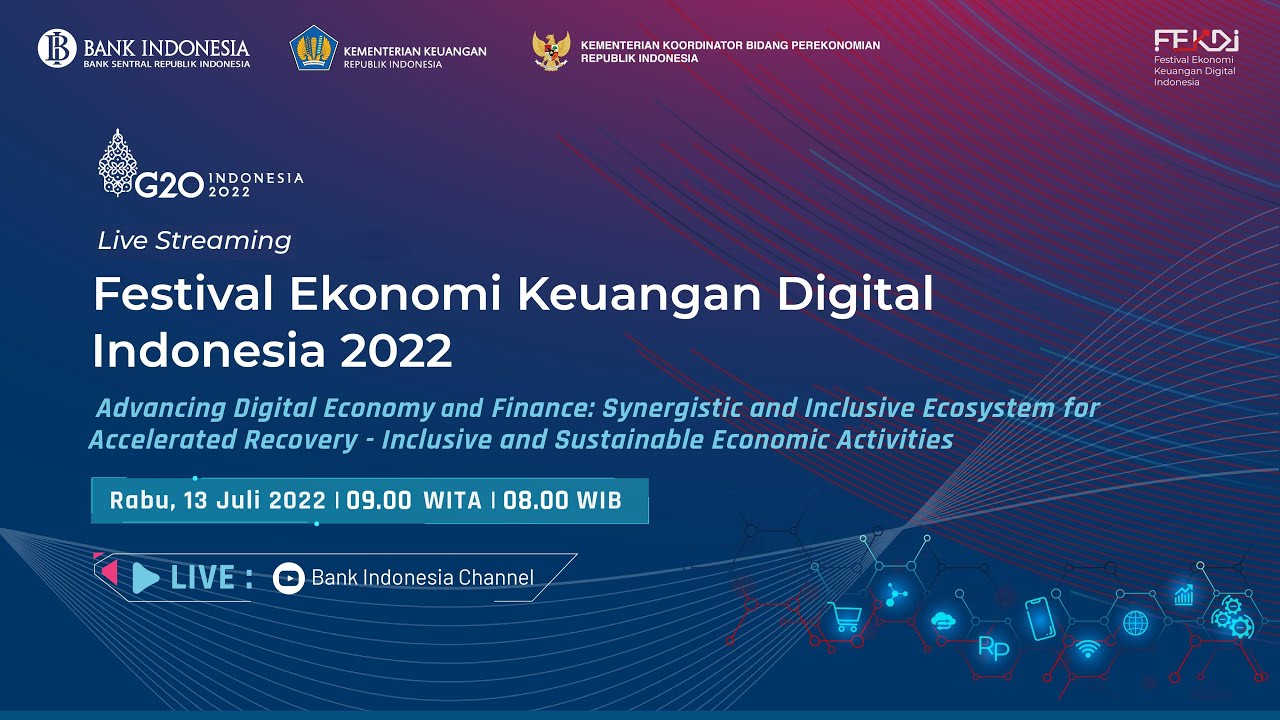 BANK INDONESIA
BANK SENTRAL REPUBLIK INDONESIA

KEMENTERIAN KEUANGAN
REPUBLIK INDONESIA

KEMENTERIAN KOORDINATOR BIDANG PEREKONOMIAN
REPUBLIK INDONESIA

FEKDI
Festival Ekonomi Keuangan Digital Indonesia

G20 INDONESIA 2022

Live Streaming

Festival Ekonomi Keuangan Digital Indonesia 2022

Advancing Digital Economy and Finance: Synergistic and Inclusive Ecosystem for Accelerated Recovery - Inclusive and Sustainable Economic Activities

Rabu, 13 Juli 2022 | 09.00 WITA | 08.00 WIB

LIVE : Bank Indonesia Channel

Rp